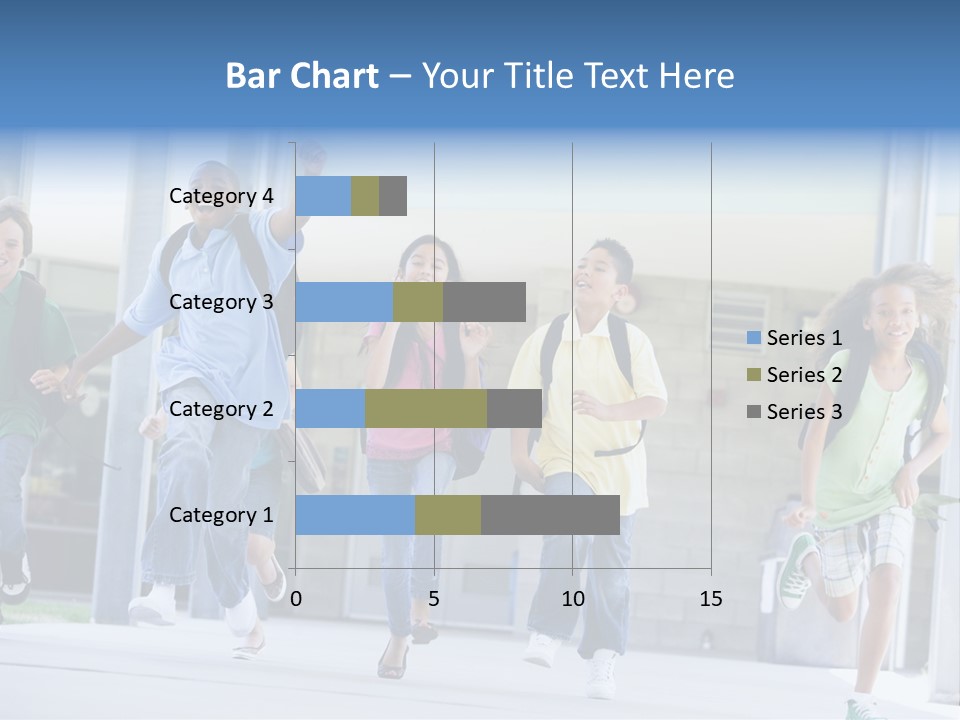 Bar Chart – Your Title Text Here

Category 4
Category 3
Category 2
Category 1

0
5
10
15

Series 1
Series 2
Series 3